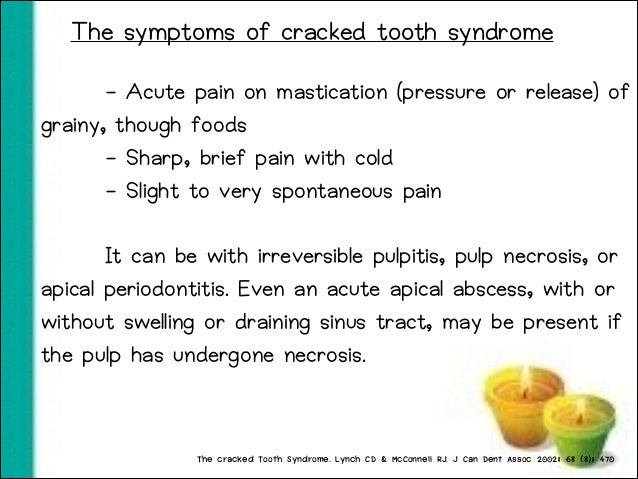 The symptoms of cracked tooth syndrome

– Acute pain on mastication (pressure or release) of grainy, though foods

– Sharp, brief pain with cold

– Slight to very spontaneous pain

It can be with irreversible pulpitis, pulp necrosis, or apical periodontitis. Even an acute apical abscess, with or without swelling or draining sinus tract, may be present if the pulp has undergone necrosis.

The cracked Tooth Syndrome. Lynch CD & McConnell RJ. J Can Dent Assoc 2002; 68 (8): 470